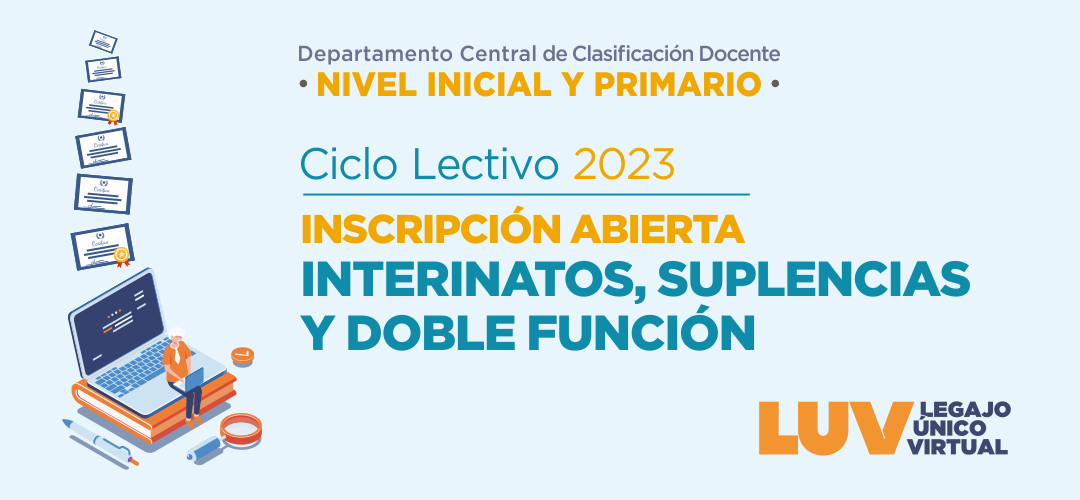 Departamento Central de Clasificación Docente
• NIVEL INICIAL Y PRIMARIO •

Ciclo Lectivo 2023

INSCRIPCIÓN ABIERTA
INTERINATOS, SUPLENCIAS Y DOBLE FUNCIÓN

LUV LEGAJO ÚNICO VIRTUAL